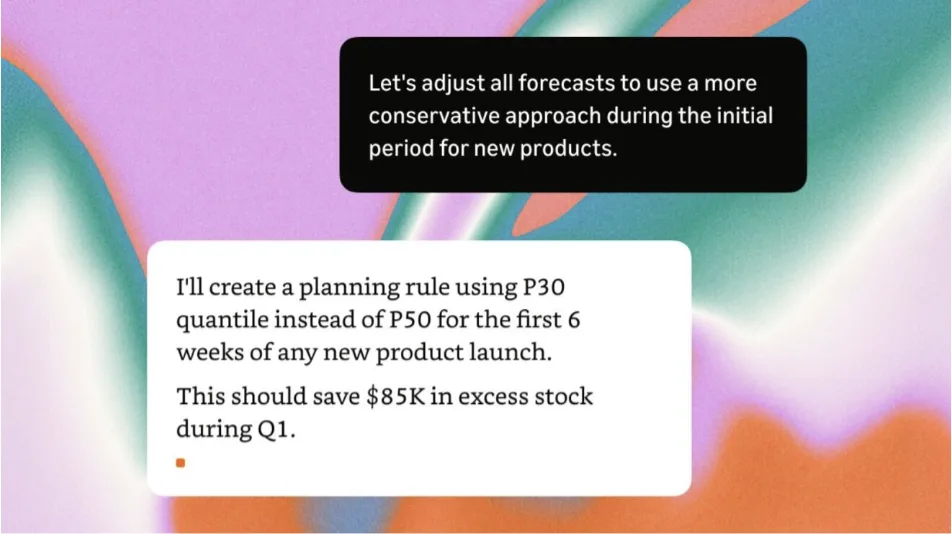 Let's adjust all forecasts to use a more conservative approach during the initial period for new products.

I'll create a planning rule using P30 quantile instead of P50 for the first 6 weeks of any new product launch.

This should save \$85K in excess stock during Q1.